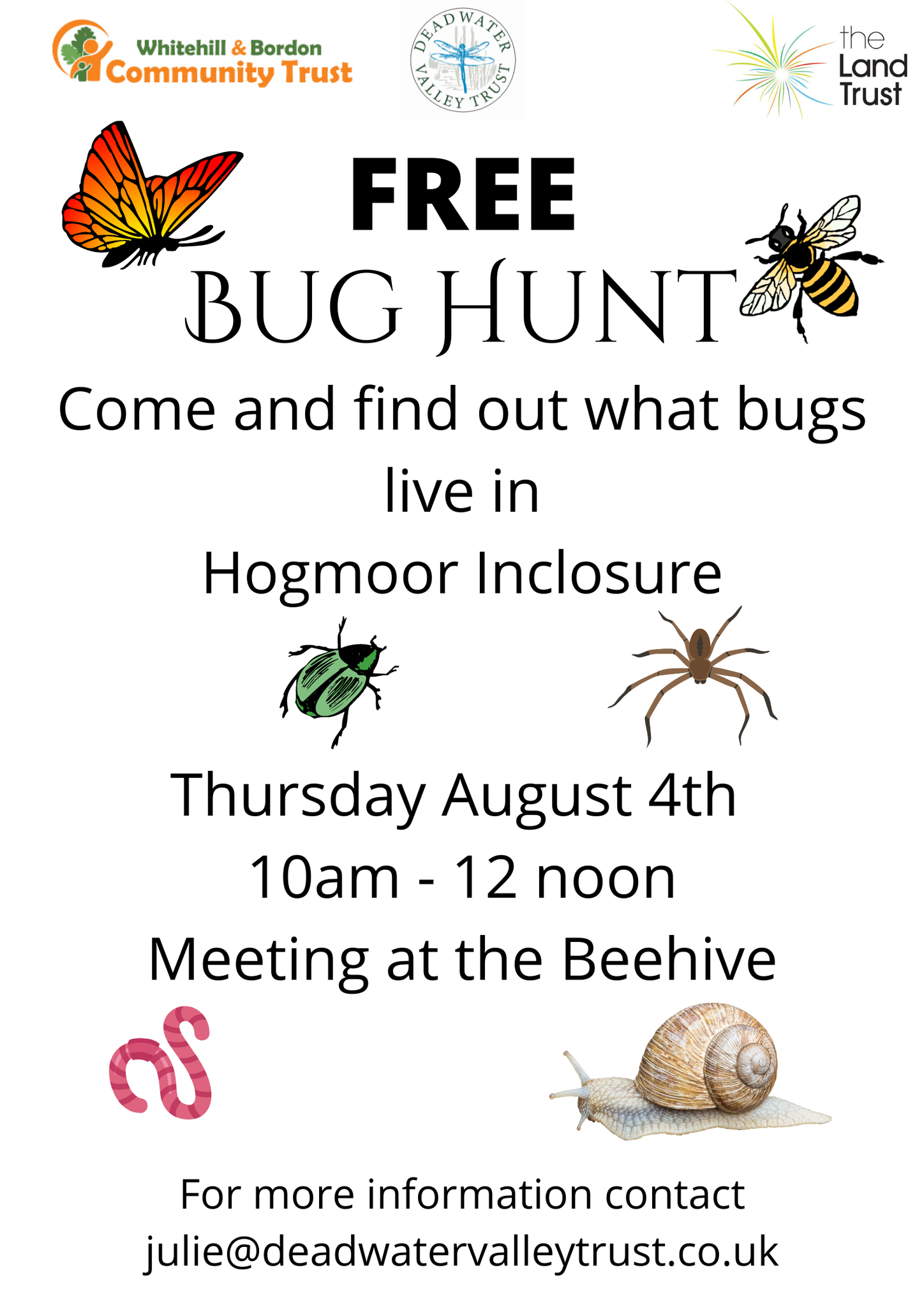 Whitehill & Bordon Community Trust

DEADWATER VALLEY TRUST

the Land Trust

FREE
BUG HUNT

Come and find out what bugs live in
Hogmoor Inclosure

Thursday August 4th
10am - 12 noon
Meeting at the Beehive

For more information contact
julie@deadwatervalleytrust.co.uk